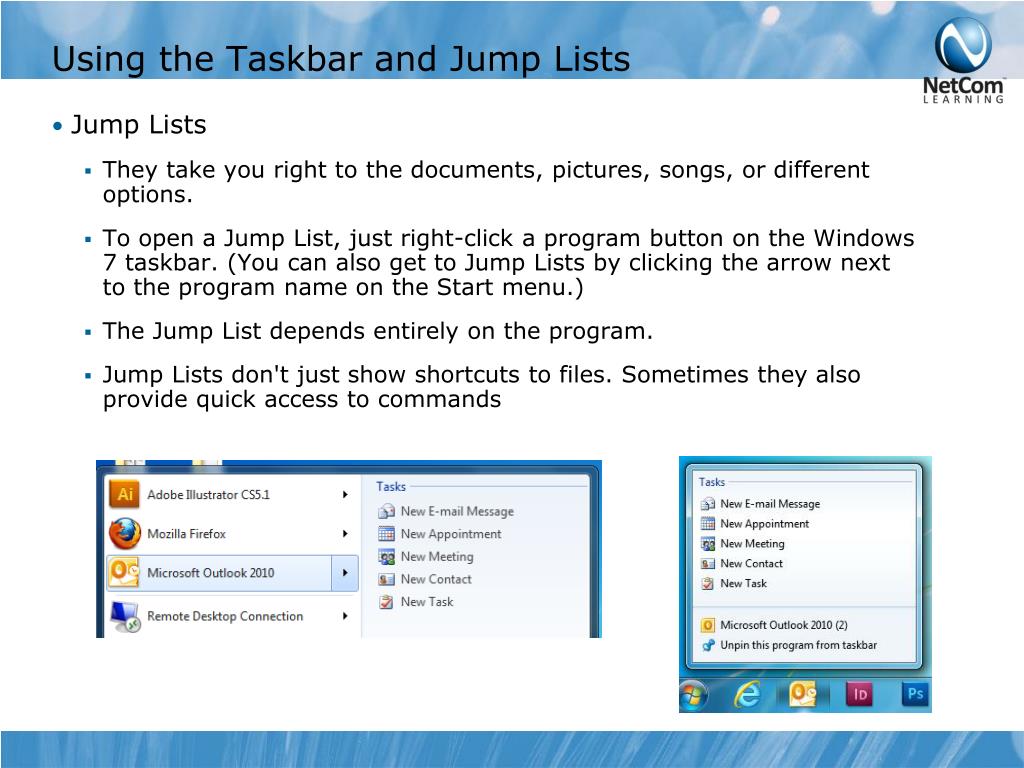 Using the Taskbar and Jump Lists

NetCom LEARNING

• Jump Lists

▪ They take you right to the documents, pictures, songs, or different options.

▪ To open a Jump List, just right-click a program button on the Windows 7 taskbar. (You can also get to Jump Lists by clicking the arrow next to the program name on the Start menu.)

▪ The Jump List depends entirely on the program.

▪ Jump Lists don't just show shortcuts to files. Sometimes they also provide quick access to commands

Ai Adobe Illustrator CS5.1
Mozilla Firefox
Microsoft Outlook 2010
Remote Desktop Connection

Tasks
New E-mail Message
New Appointment
New Meeting
New Contact
New Task

Tasks
New E-mail Message
New Appointment
New Meeting
New Contact
New Task

Microsoft Outlook 2010 (2)
Unpin this program from taskbar

ID Ps